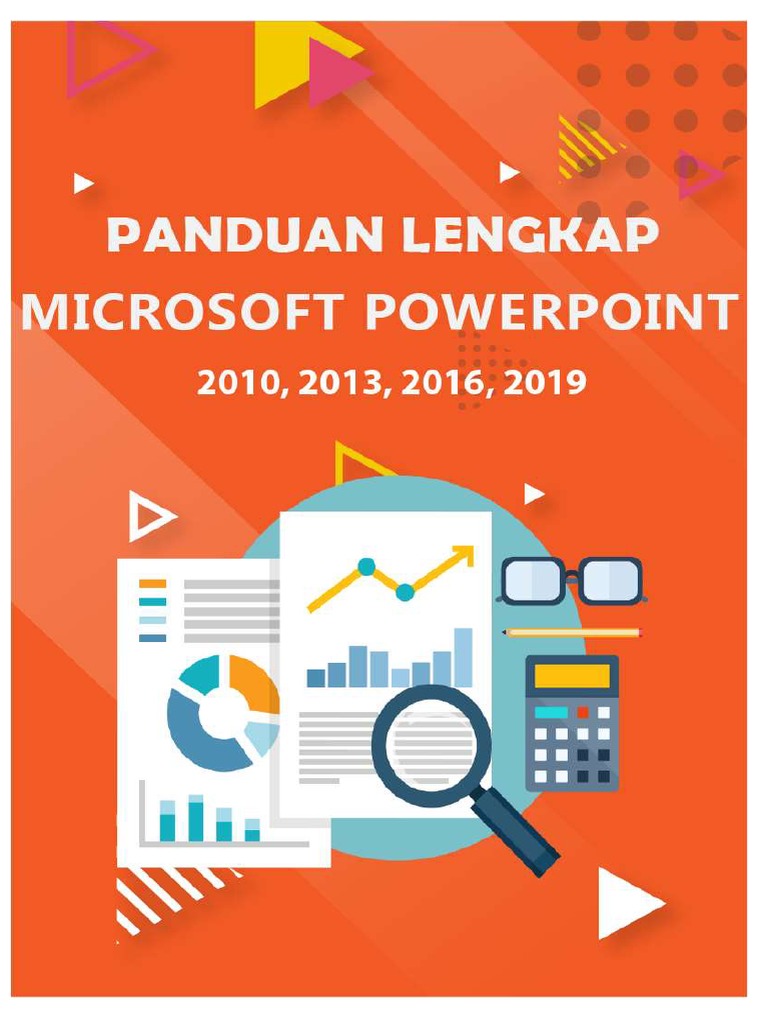 PANDUAN LENGKAP
MICROSOFT POWERPOINT
2010, 2013, 2016, 2019